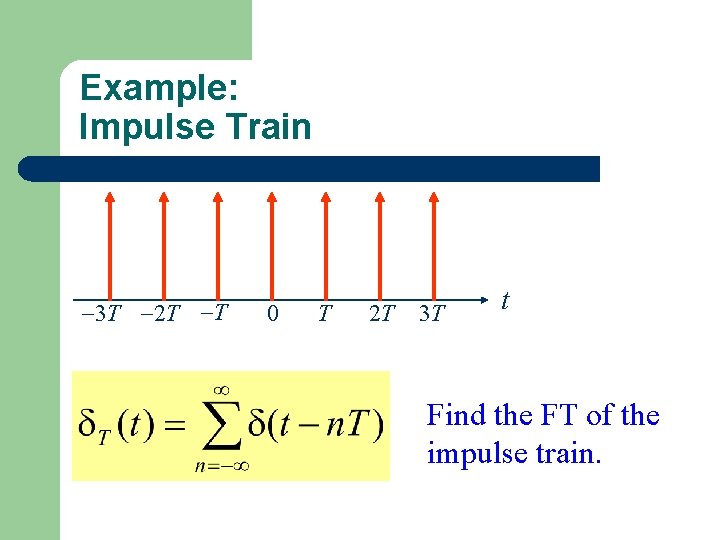 Example:
Impulse Train

$-3T$ $-2T$ $-T$ $0$ $T$ $2T$ $3T$ $t$

$\delta_T(t) = \sum_{n=-\infty}^{\infty} \delta(t - nT)$

Find the FT of the impulse train.